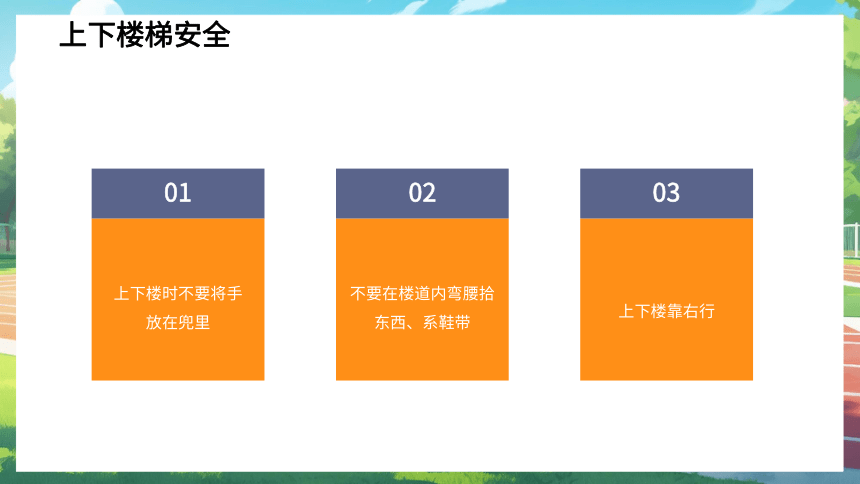 上下楼梯安全

01

上下楼时不要将手放在兜里

02

不要在楼道内弯腰拾东西、系鞋带

03

上下楼靠右行